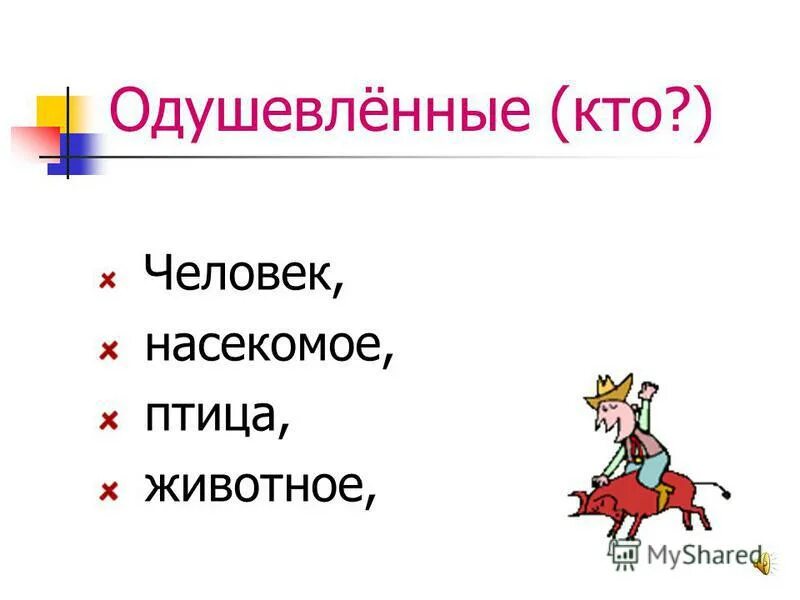 Одушевлённые (кто?)

Человек,
насекомое,
птица,
животное,

MyShared